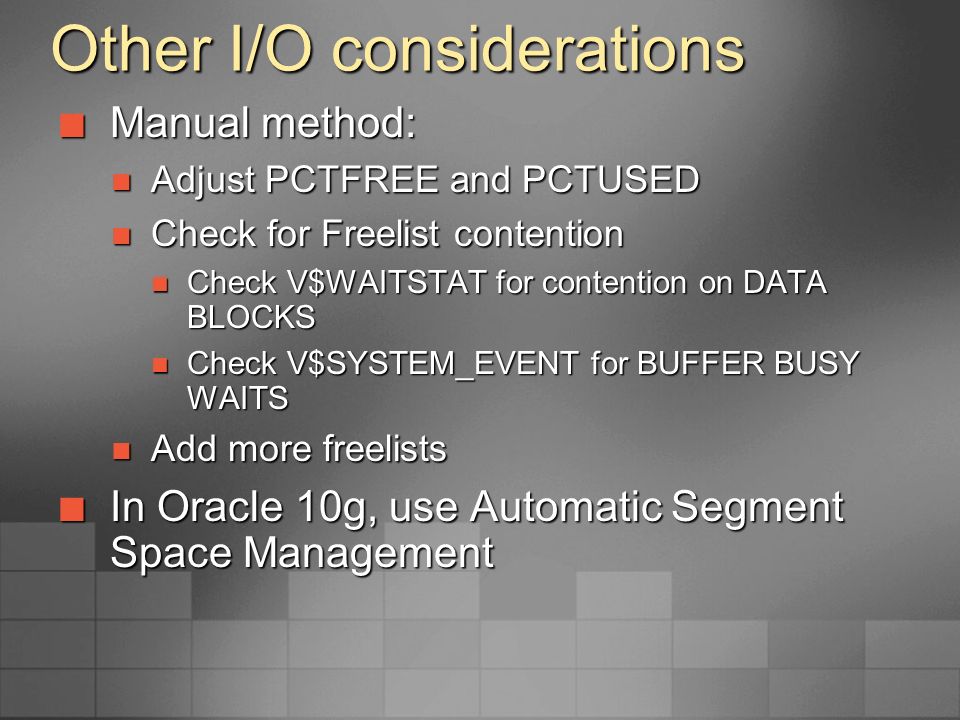 Other I/O considerations

Manual method:

Adjust PCTFREE and PCTUSED

Check for Freelist contention

Check V\$WAITSTAT for contention on DATA BLOCKS

Check V\$SYSTEM_EVENT for BUFFER BUSY WAITS

Add more freelists

In Oracle 10g, use Automatic Segment Space Management